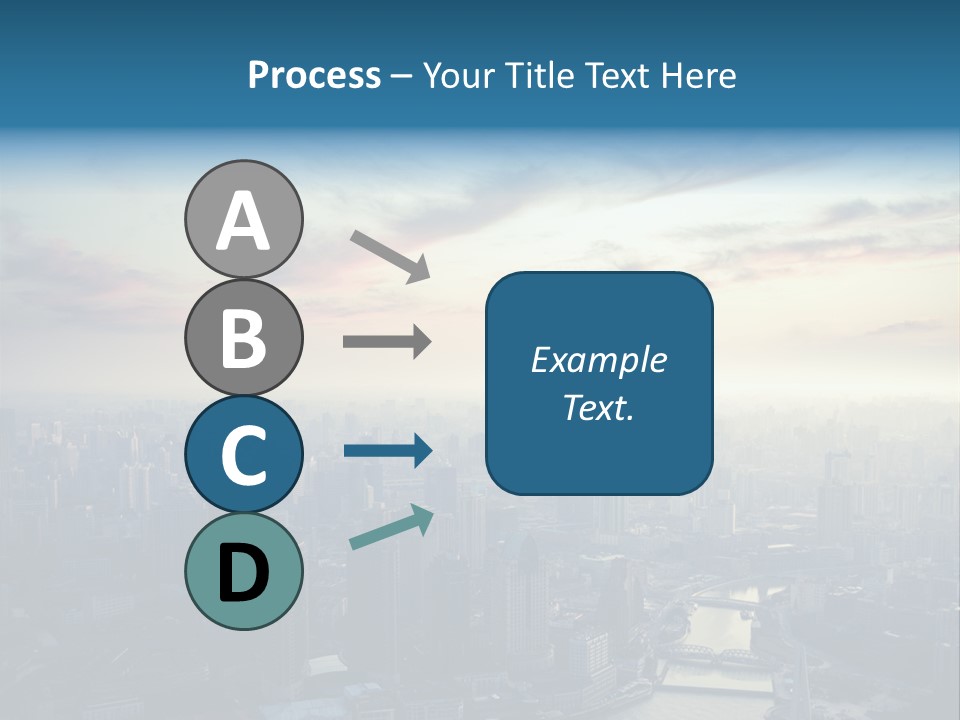 Process – Your Title Text Here

A

B

C

D

Example Text.